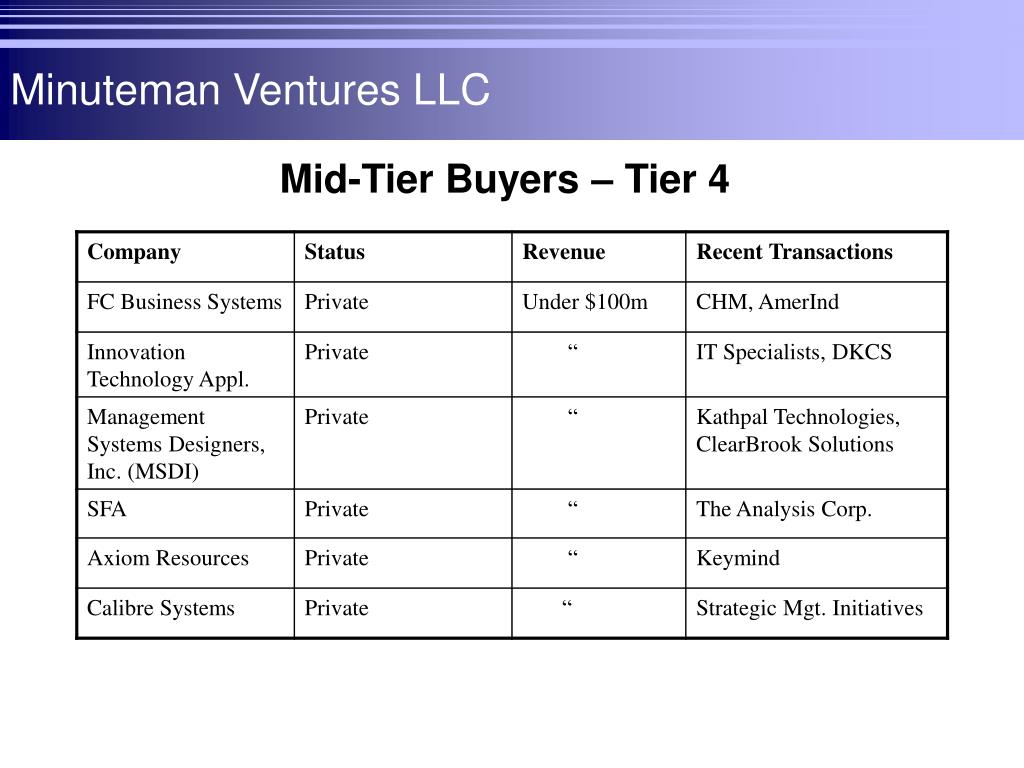 Minuteman Ventures LLC

Mid-Tier Buyers – Tier 4

| Company | Status | Revenue | Recent Transactions |
|---|---|---|---|
| FC Business Systems | Private | Under \$100m | CHM, AmerInd |
| Innovation Technology Appl. | Private | “ | IT Specialists, DKCS |
| Management Systems Designers, Inc. (MSDI) | Private | “ | Kathpal Technologies, ClearBrook Solutions |
| SFA | Private | “ | The Analysis Corp. |
| Axiom Resources | Private | “ | Keymind |
| Calibre Systems | Private | “ | Strategic Mgt. Initiatives |